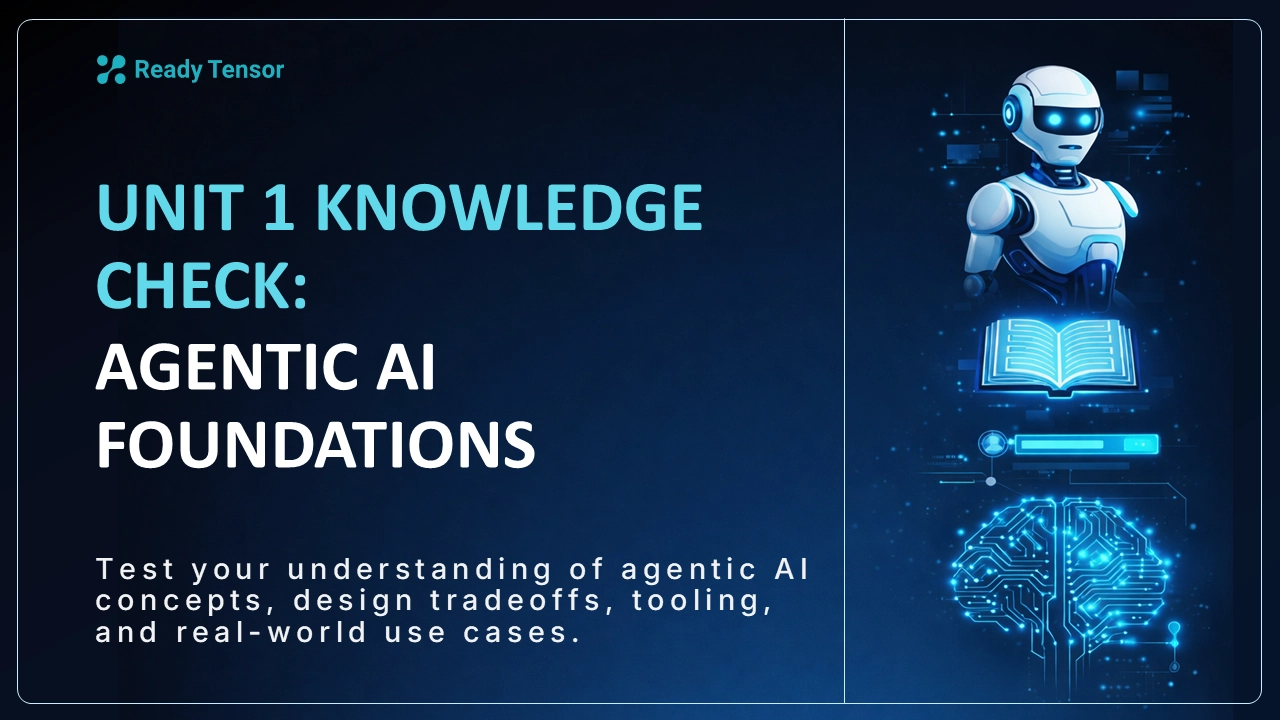 Ready Tensor

UNIT 1 KNOWLEDGE CHECK:

AGENTIC AI FOUNDATIONS

Test your understanding of agentic AI concepts, design tradeoffs, tooling, and real-world use cases.